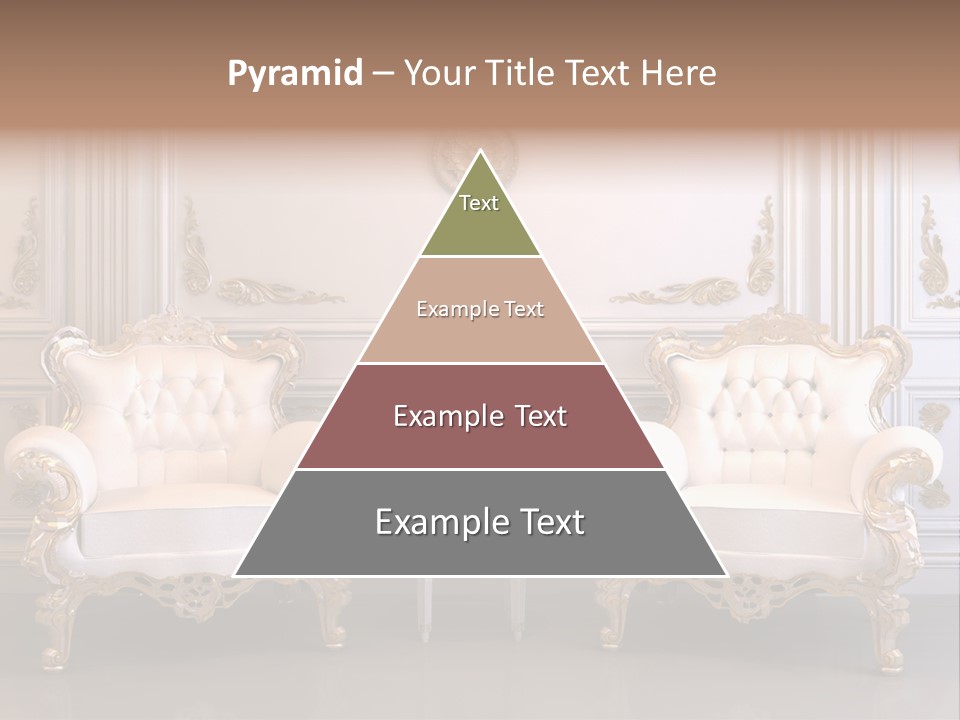 Pyramid – Your Title Text Here

Text

Example Text

Example Text

Example Text